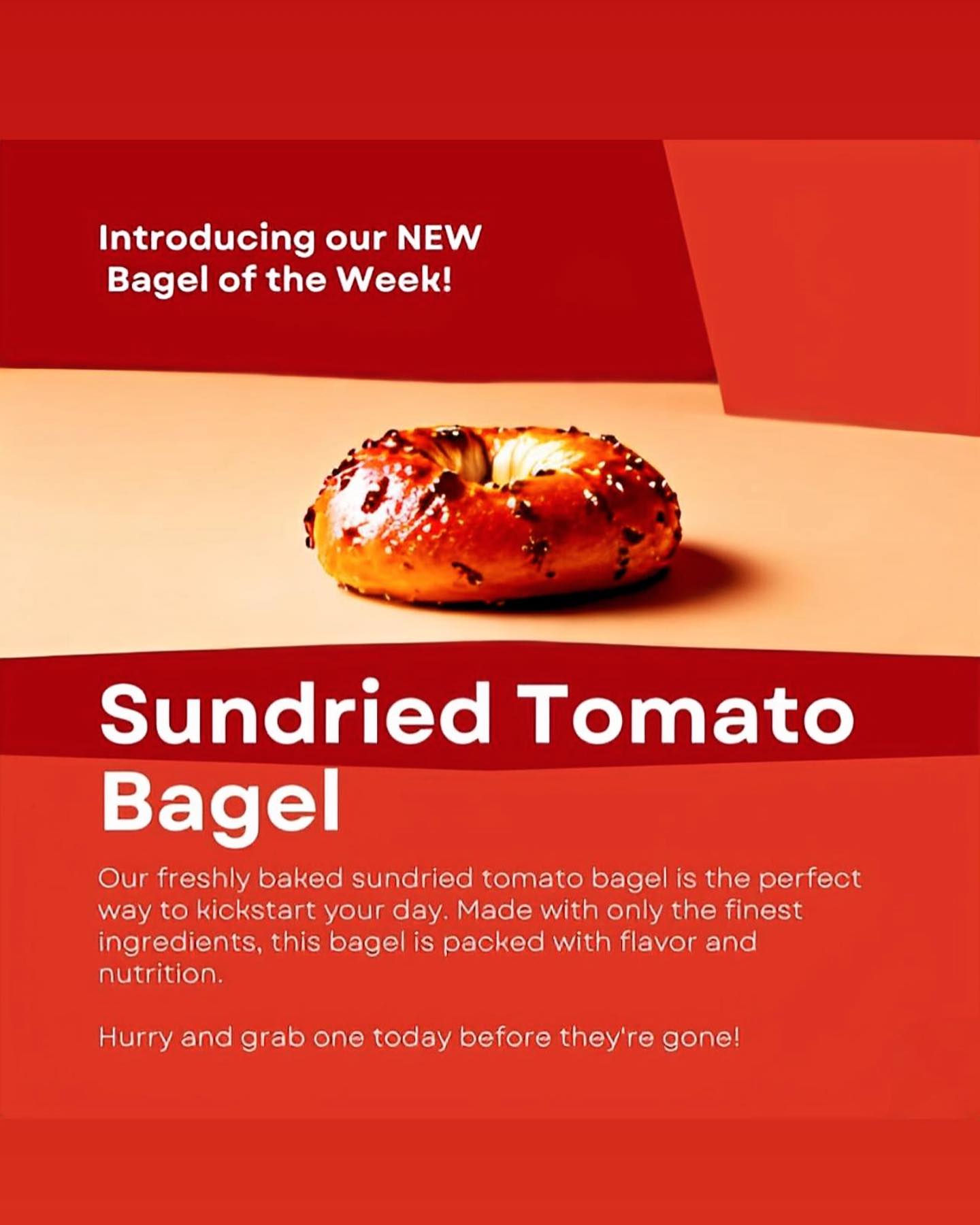 Introducing our NEW Bagel of the Week!

Sundried Tomato Bagel

Our freshly baked sundried tomato bagel is the perfect way to kickstart your day. Made with only the finest ingredients, this bagel is packed with flavor and nutrition.

Hurry and grab one today before they're gone!